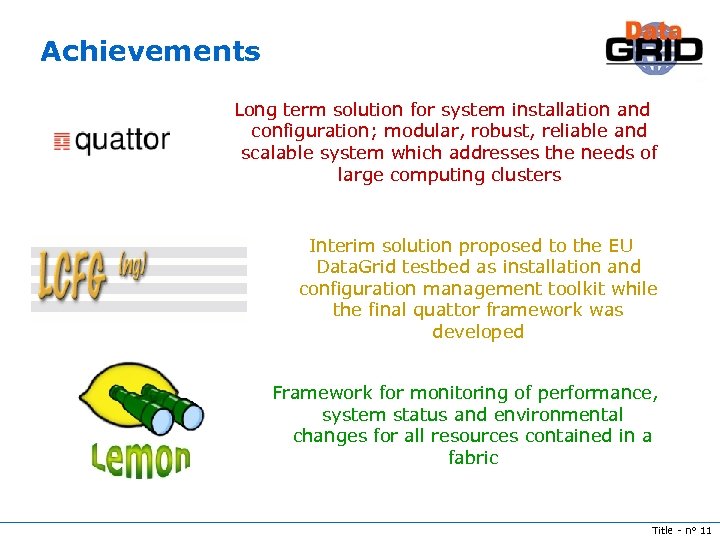 Achievements

Data GRID

quattor

Long term solution for system installation and configuration; modular, robust, reliable and scalable system which addresses the needs of large computing clusters

LCFG (ng)

Interim solution proposed to the EU DataGrid testbed as installation and configuration management toolkit while the final quattor framework was developed

Lemon

Framework for monitoring of performance, system status and environmental changes for all resources contained in a fabric

Title - n° 11